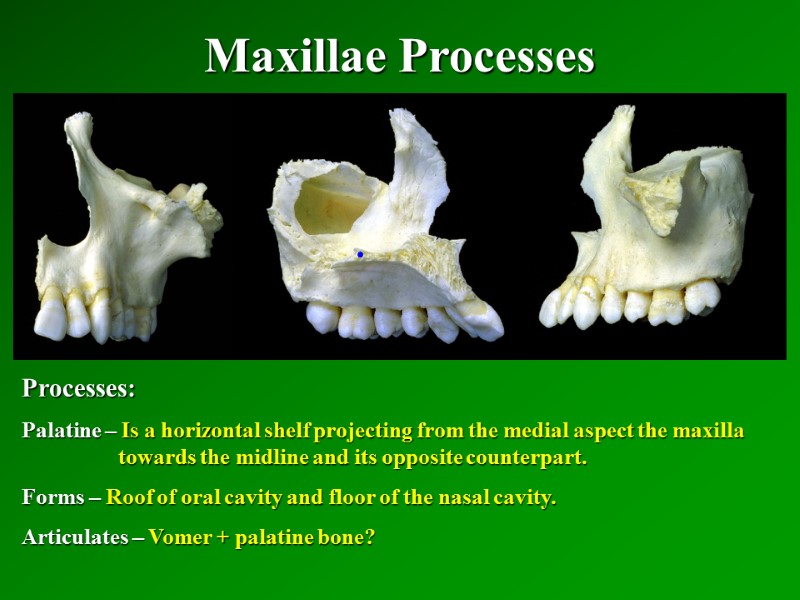 Maxillae Processes

Processes:

Palatine – Is a horizontal shelf projecting from the medial aspect the maxilla towards the midline and its opposite counterpart.

Forms – Roof of oral cavity and floor of the nasal cavity.

Articulates – Vomer + palatine bone?